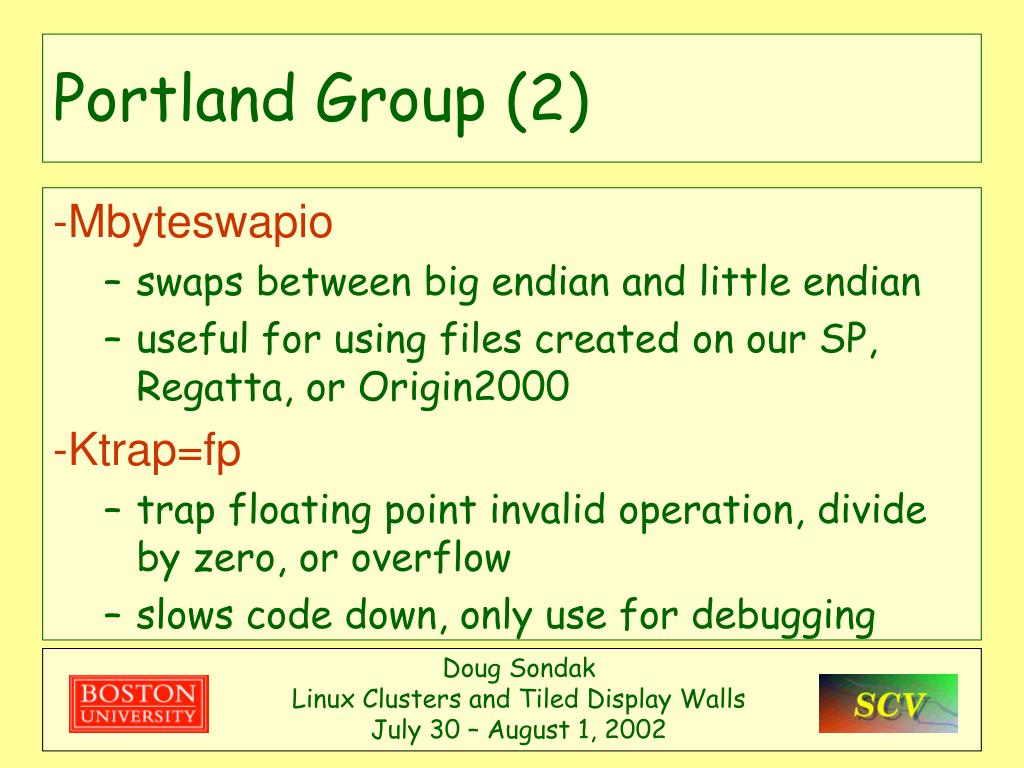 Portland Group (2)

-Mbyteswapio

– swaps between big endian and little endian

– useful for using files created on our SP, Regatta, or Origin2000

-Ktrap=fp

– trap floating point invalid operation, divide by zero, or overflow

– slows code down, only use for debugging

BOSTON UNIVERSITY

Doug Sondak
Linux Clusters and Tiled Display Walls
July 30 – August 1, 2002

SCV